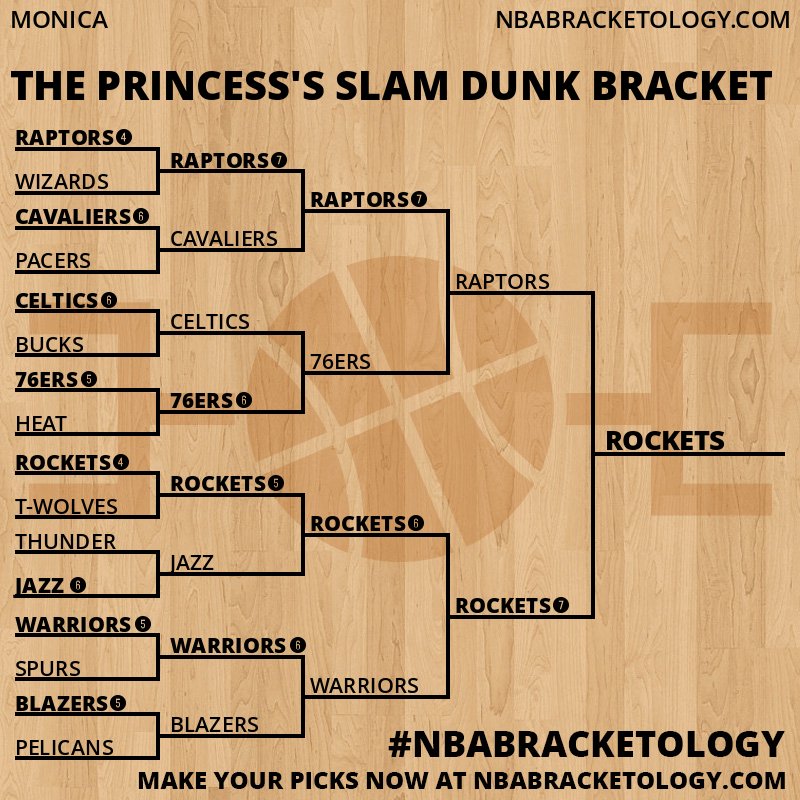 MONICA

NBABRACKETOLOGY.COM

THE PRINCESS'S SLAM DUNK BRACKET

RAPTORS 4
WIZARDS
CAVALIERS 6
PACERS
CELTICS 6
BUCKS
76ERS 5
HEAT
ROCKETS 4
T-WOLVES
THUNDER
JAZZ 6
WARRIORS 5
SPURS
BLAZERS 5
PELICANS

RAPTORS 7
CAVALIERS
CELTICS
76ERS 6
ROCKETS 5
JAZZ
WARRIORS 6
BLAZERS

RAPTORS 7
76ERS
ROCKETS 6
WARRIORS

RAPTORS
ROCKETS 7

ROCKETS

#NBABRACKETOLOGY
MAKE YOUR PICKS NOW AT NBABRACKETOLOGY.COM